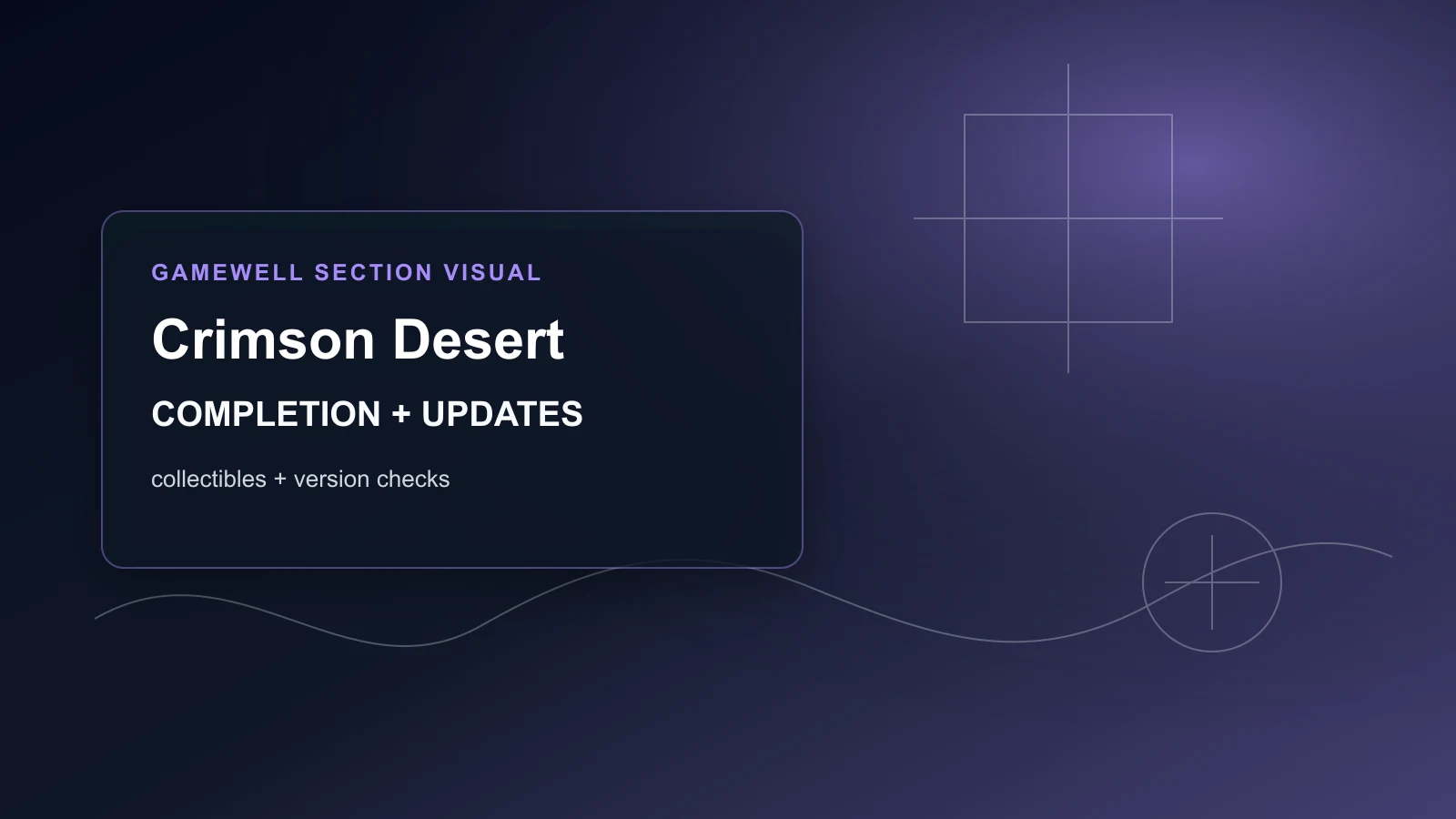 GAMEWELL SECTION VISUAL

Crimson Desert

COMPLETION + UPDATES

collectibles + version checks